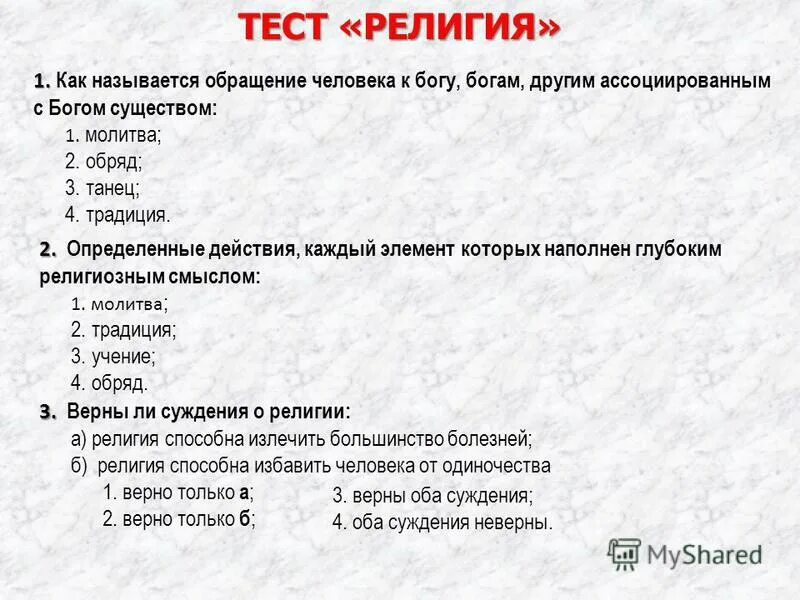 ТЕСТ «РЕЛИГИЯ»

1. Как называется обращение человека к богу, богам, другим ассоциированным с Богом существом:
1. молитва;
2. обряд;
3. танец;
4. традиция.

2. Определенные действия, каждый элемент которых наполнен глубоким религиозным смыслом:
1. молитва;
2. традиция;
3. учение;
4. обряд.

3. Верны ли суждения о религии:
а) религия способна излечить большинство болезней;
б) религия способна избавить человека от одиночества
1. верно только а;
2. верно только б;
3. верны оба суждения;
4. оба суждения неверны.

MyShared